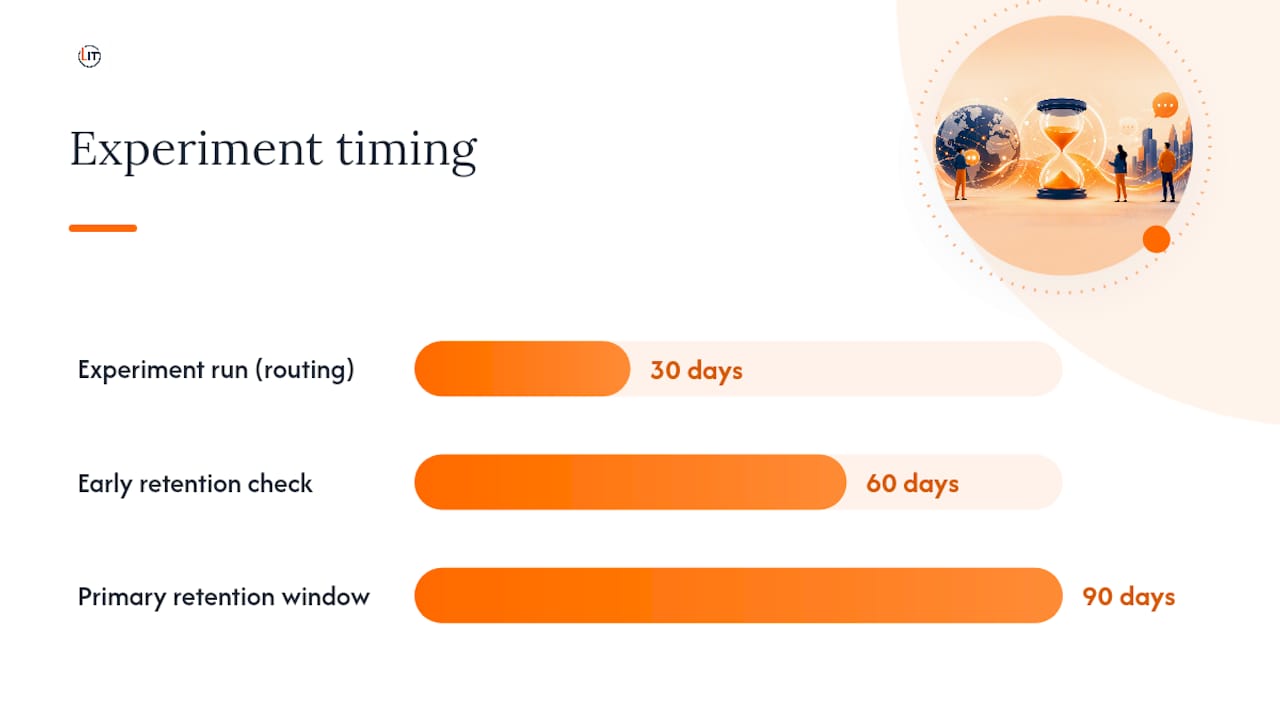 IT

Experiment timing

Experiment run (routing) 30 days

Early retention check 60 days

Primary retention window 90 days